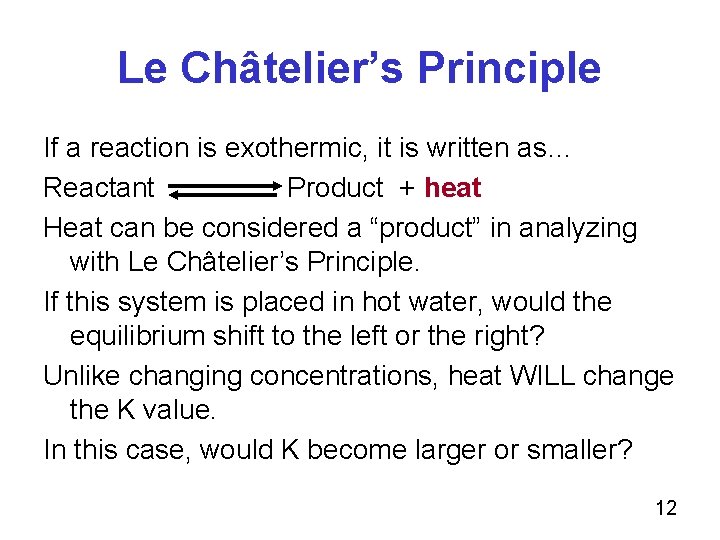 Le Châtelier's Principle

If a reaction is exothermic, it is written as...

Reactant $\rightleftharpoons$ Product + heat

Heat can be considered a "product" in analyzing with Le Châtelier's Principle.

If this system is placed in hot water, would the equilibrium shift to the left or the right?

Unlike changing concentrations, heat WILL change the K value.

In this case, would K become larger or smaller?

12